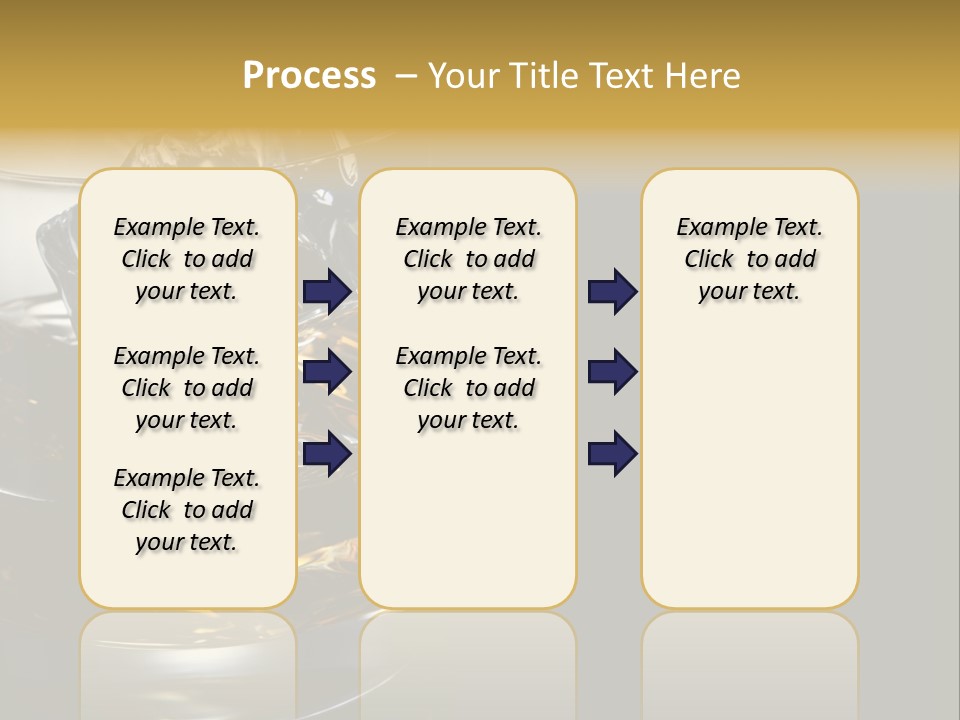 Process – Your Title Text Here

Example Text. Click to add your text.

Example Text. Click to add your text.

Example Text. Click to add your text.

Example Text. Click to add your text.

Example Text. Click to add your text.

Example Text. Click to add your text.